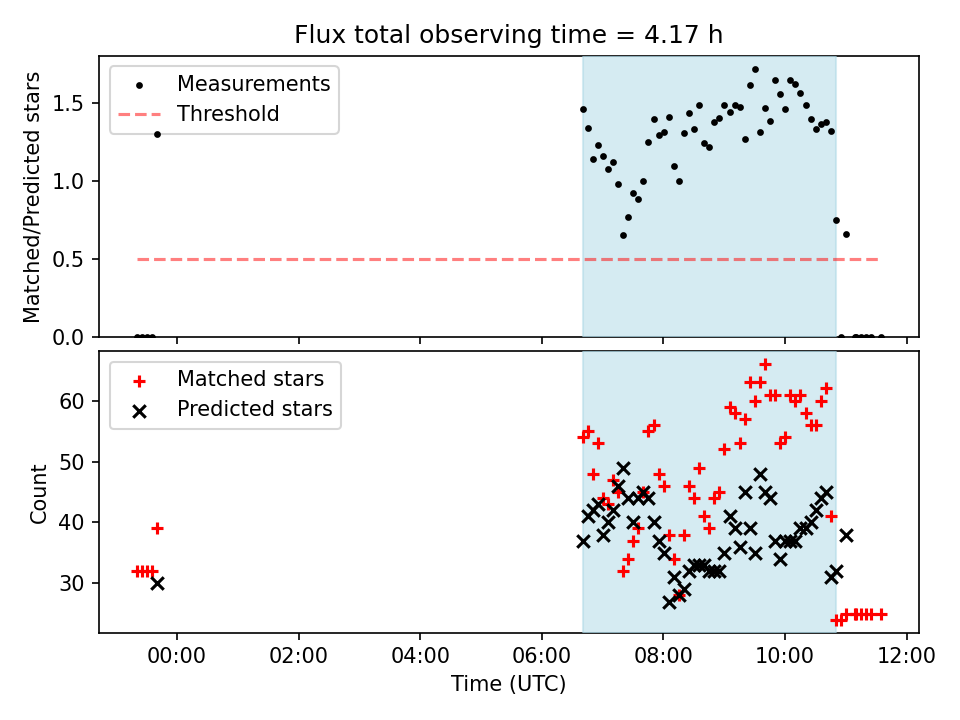 Flux total observing time = 4.17 h

Measurements
Threshold

Matched/Predicted stars

1.5
1.0
0.5
0.0

Matched stars
Predicted stars

Count

60
50
40
30

00:00
02:00
04:00
06:00
08:00
10:00
12:00

Time (UTC)